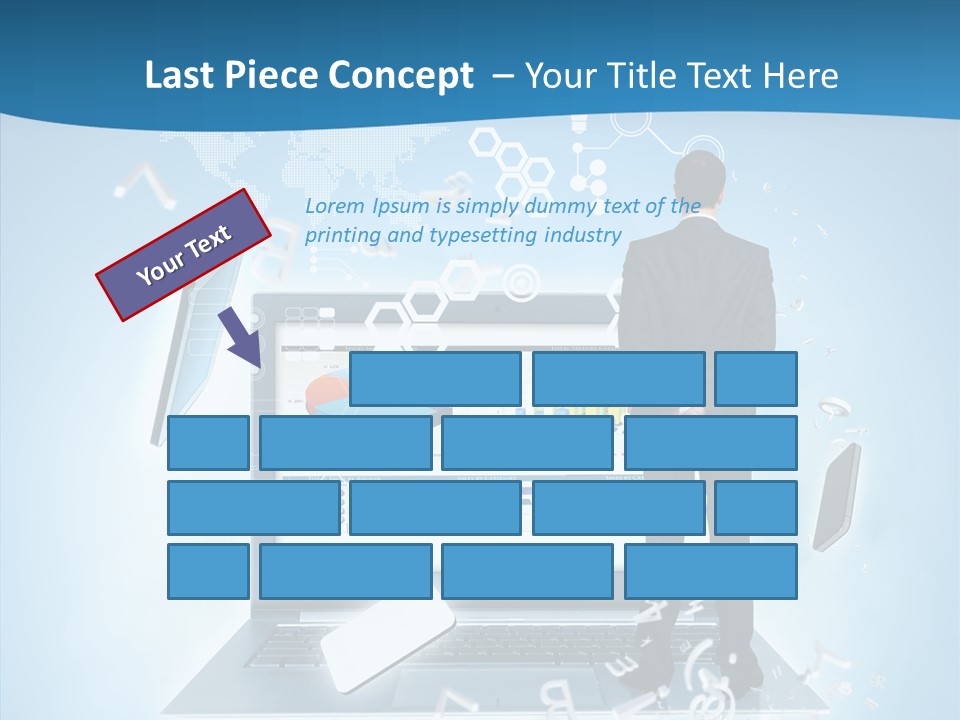 Last Piece Concept – Your Title Text Here

Your Text

Lorem Ipsum is simply dummy text of the printing and typesetting industry